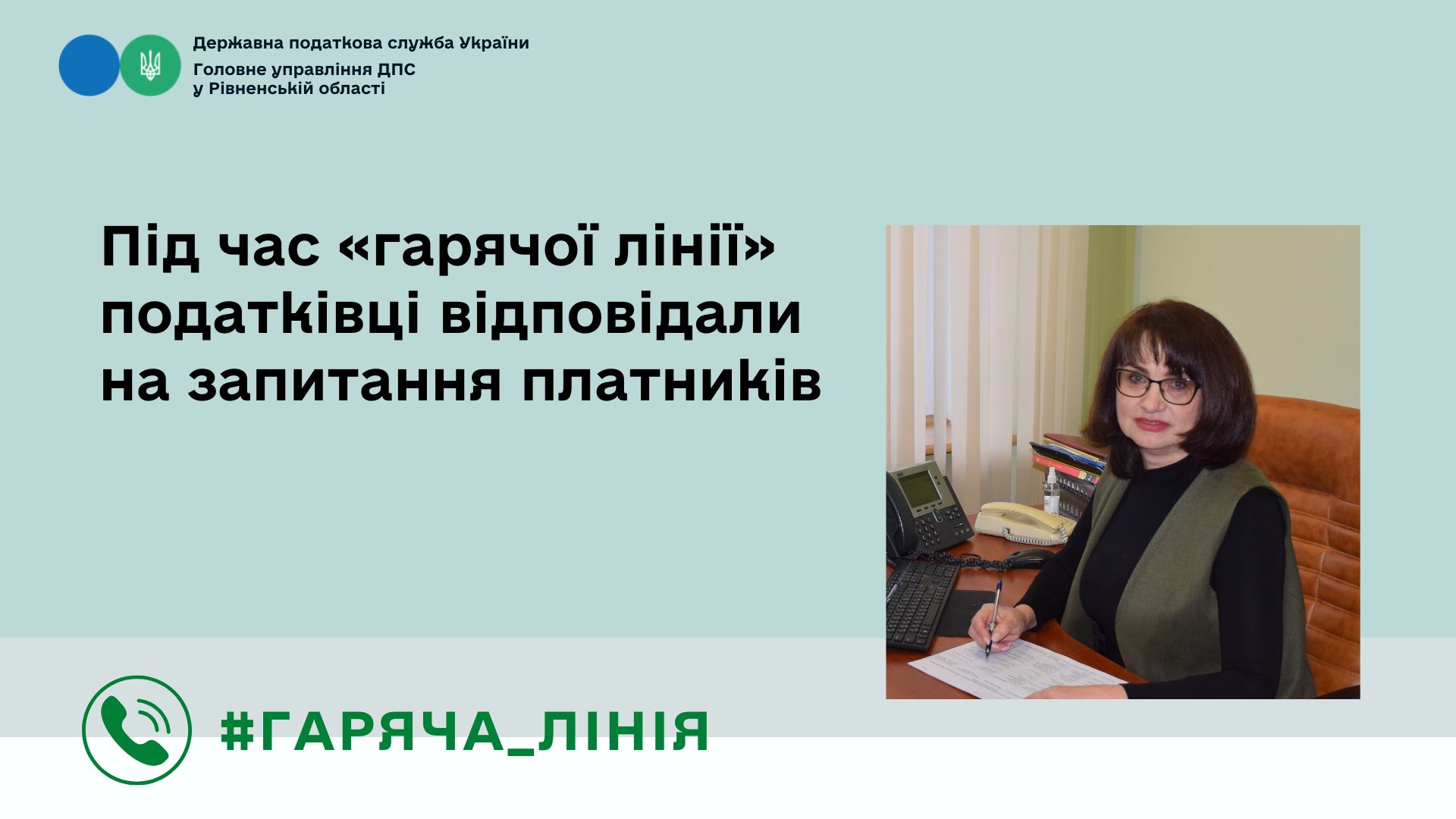 Державна податкова служба України
Головне управління ДПС у Рівненській області

Під час «гарячої лінії» податківці відповідали на запитання платників

#ГАРЯЧА_ЛІНІЯ